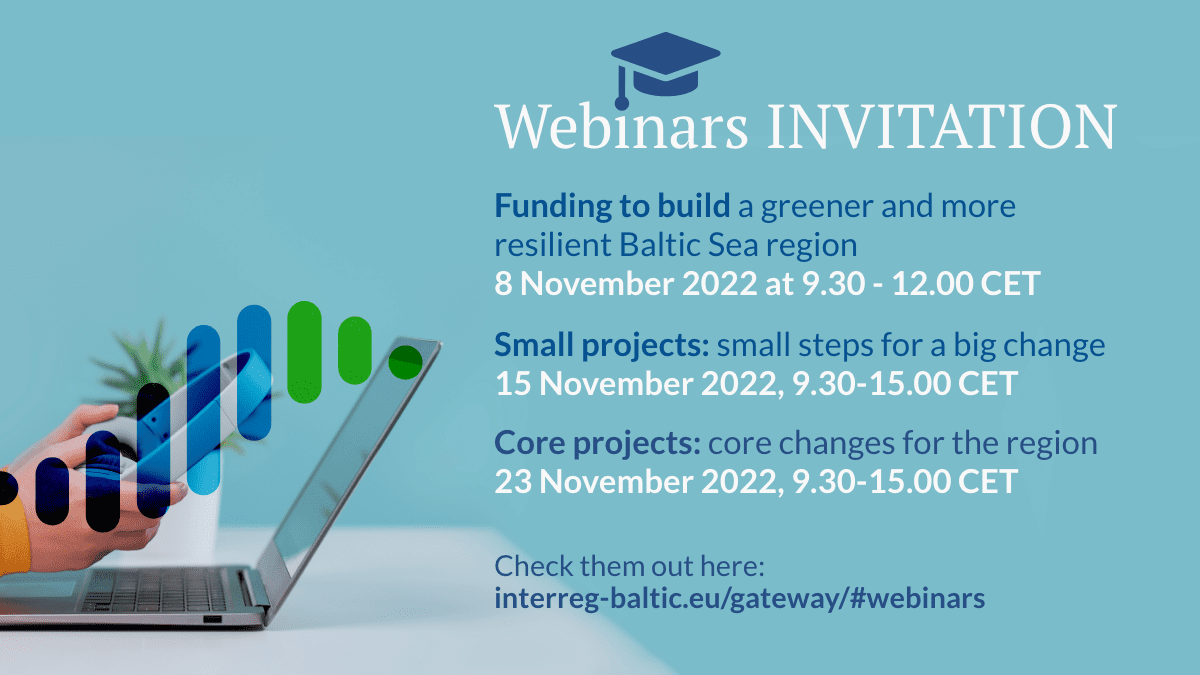 Webinars INVITATION

Funding to build a greener and more resilient Baltic Sea region
8 November 2022 at 9.30 - 12.00 CET

Small projects: small steps for a big change
15 November 2022, 9.30-15.00 CET

Core projects: core changes for the region
23 November 2022, 9.30-15.00 CET

Check them out here:
interreg-baltic.eu/gateway/#webinars